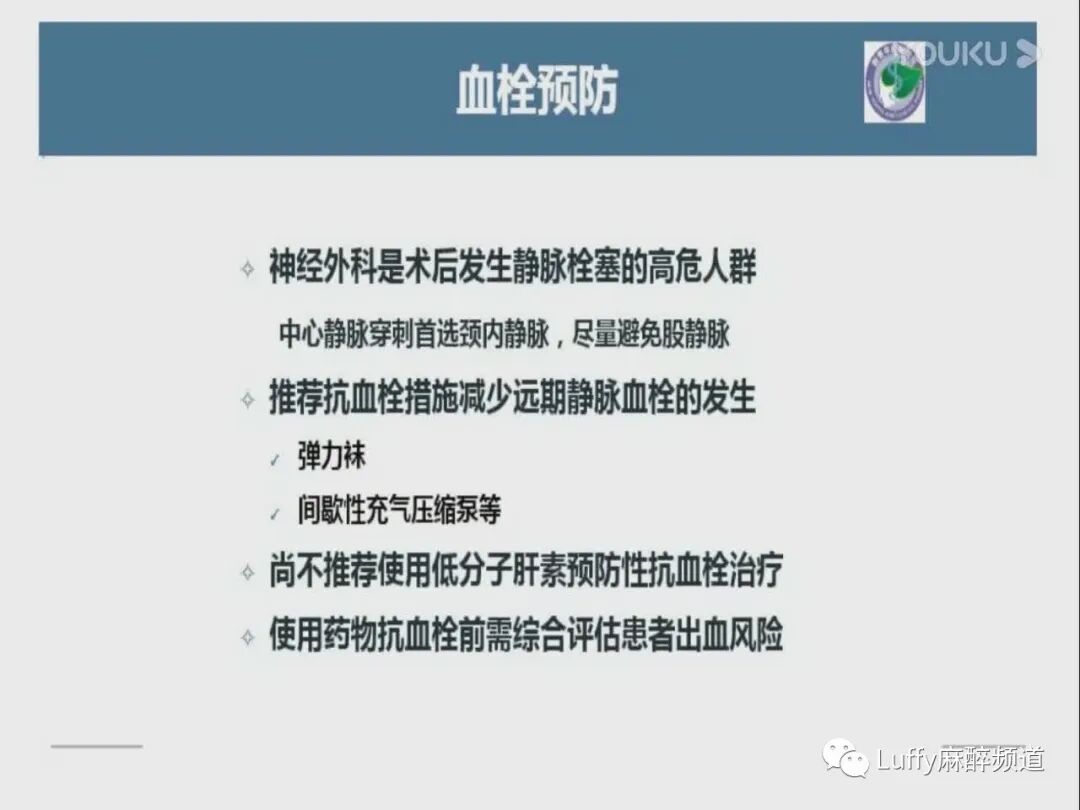 血栓预防

YOUKU

神经外科是术后发生静脉栓塞的高危人群

中心静脉穿刺首选颈内静脉，尽量避免股静脉

推荐抗血栓措施减少远期静脉血栓的发生

弹力袜

间歇性充气压缩泵等

尚不推荐使用低分子肝素预防性抗血栓治疗

使用药物抗血栓前需综合评估患者出血风险

Luffy麻醉频道